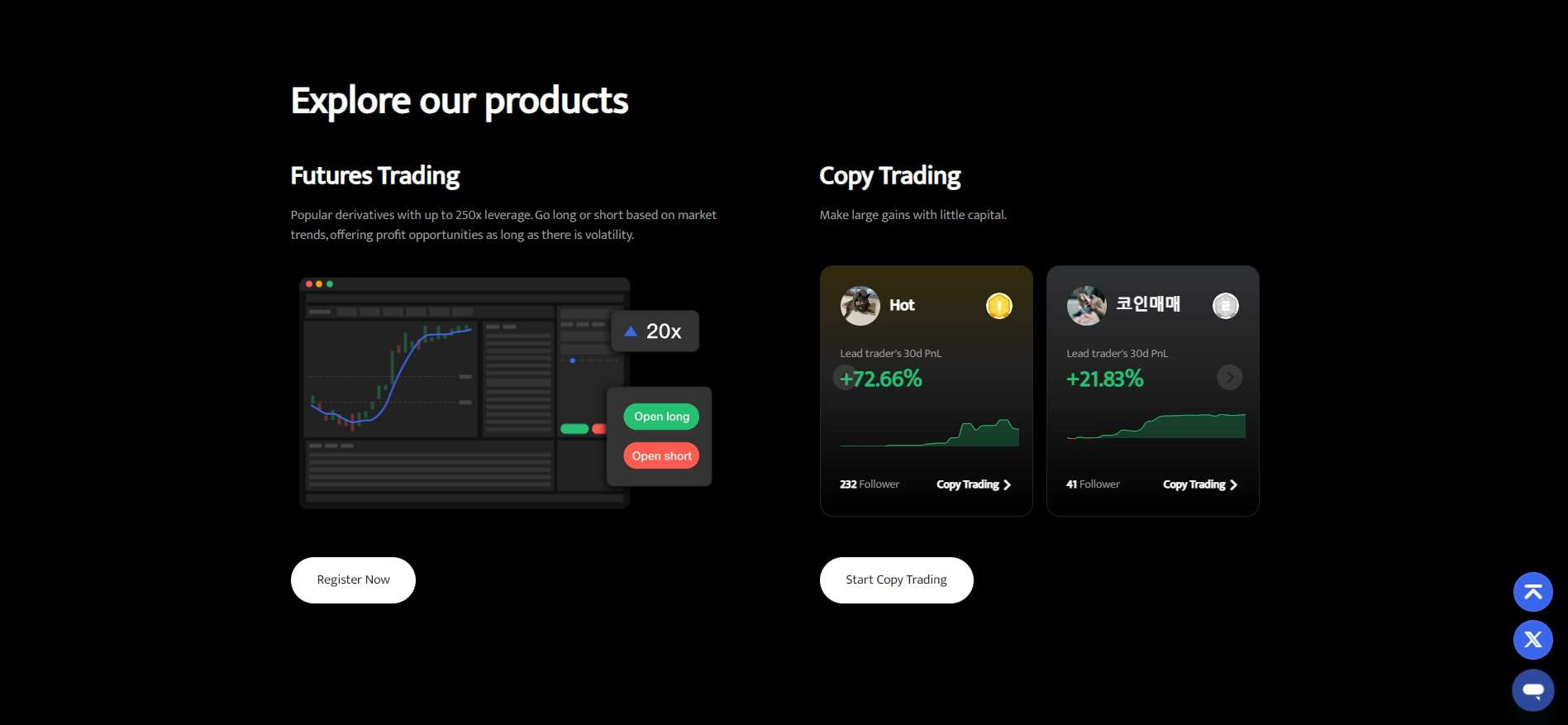 Explore our products

Futures Trading

Popular derivatives with up to 250x leverage. Go long or short based on market trends, offering profit opportunities as long as there is volatility.

20x

Open long

Open short

Register Now

Copy Trading

Make large gains with little capital.

Hot

1

Lead trader's 30d PnL

+72.66%

232 Follower

Copy Trading

코인매매

2

Lead trader's 30d PnL

+21.83%

41 Follower

Copy Trading

Start Copy Trading